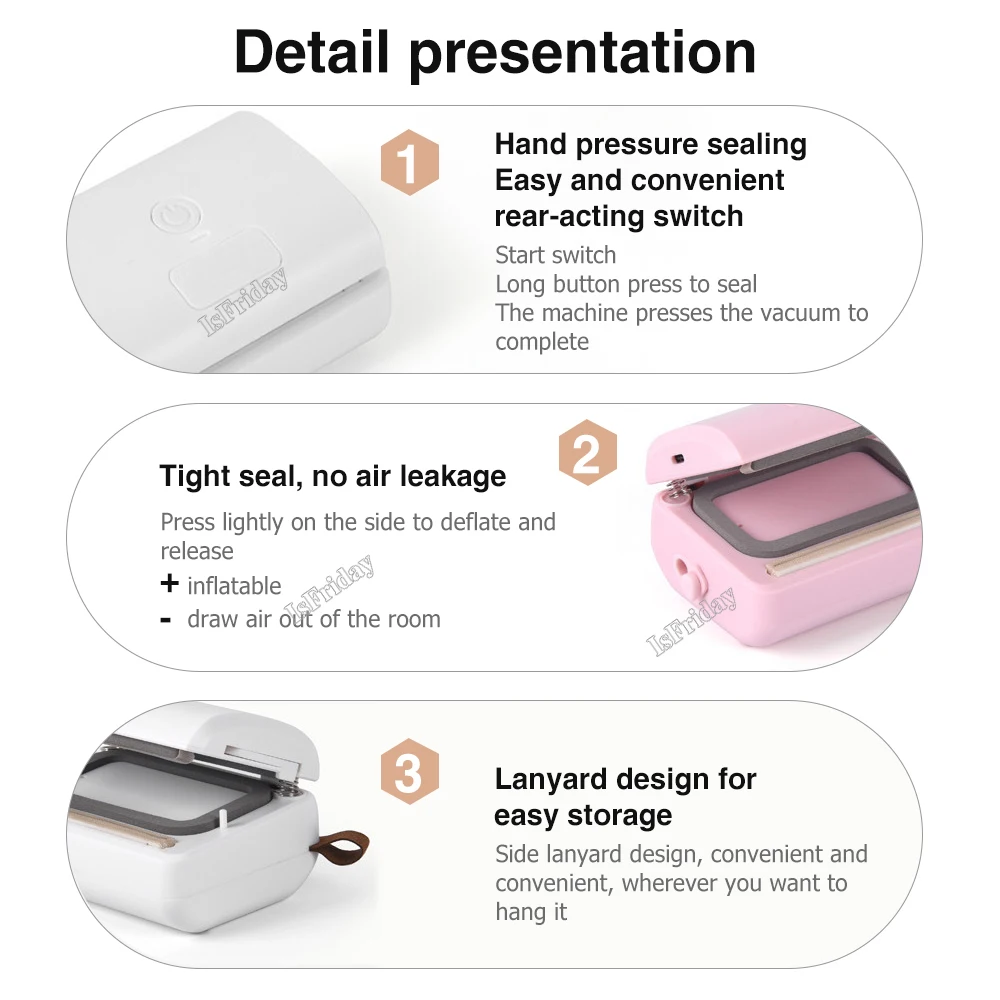 Detail presentation

1

Hand pressure sealing
Easy and convenient
rear-acting switch

Start switch
Long button press to seal
The machine presses the vacuum to complete

IsFriday

2

Tight seal, no air leakage

Press lightly on the side to deflate and release
+ inflatable
- draw air out of the room

IsFriday

IsFriday

3

Lanyard design for
easy storage

Side lanyard design, convenient and convenient, wherever you want to hang it